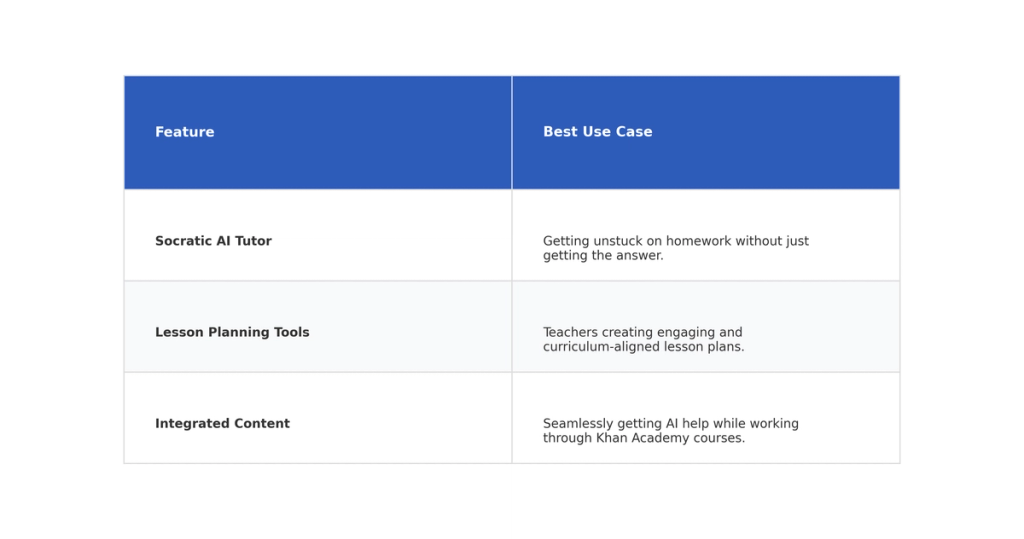 | Feature | Best Use Case |
|---|---|
| Socratic AI Tutor | Getting unstuck on homework without just getting the answer. |
| Lesson Planning Tools | Teachers creating engaging and curriculum-aligned lesson plans. |
| Integrated Content | Seamlessly getting AI help while working through Khan Academy courses. |